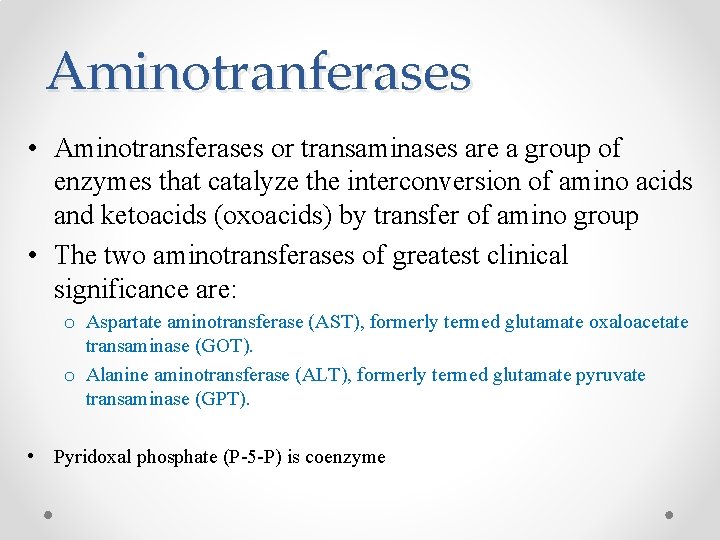 Aminotranferases

• Aminotransferases or transaminases are a group of enzymes that catalyze the interconversion of amino acids and ketoacids (oxoacids) by transfer of amino group
• The two aminotransferases of greatest clinical significance are:
o Aspartate aminotransferase (AST), formerly termed glutamate oxaloacetate transaminase (GOT).
o Alanine aminotransferase (ALT), formerly termed glutamate pyruvate transaminase (GPT).

• Pyridoxal phosphate (P-5-P) is coenzyme